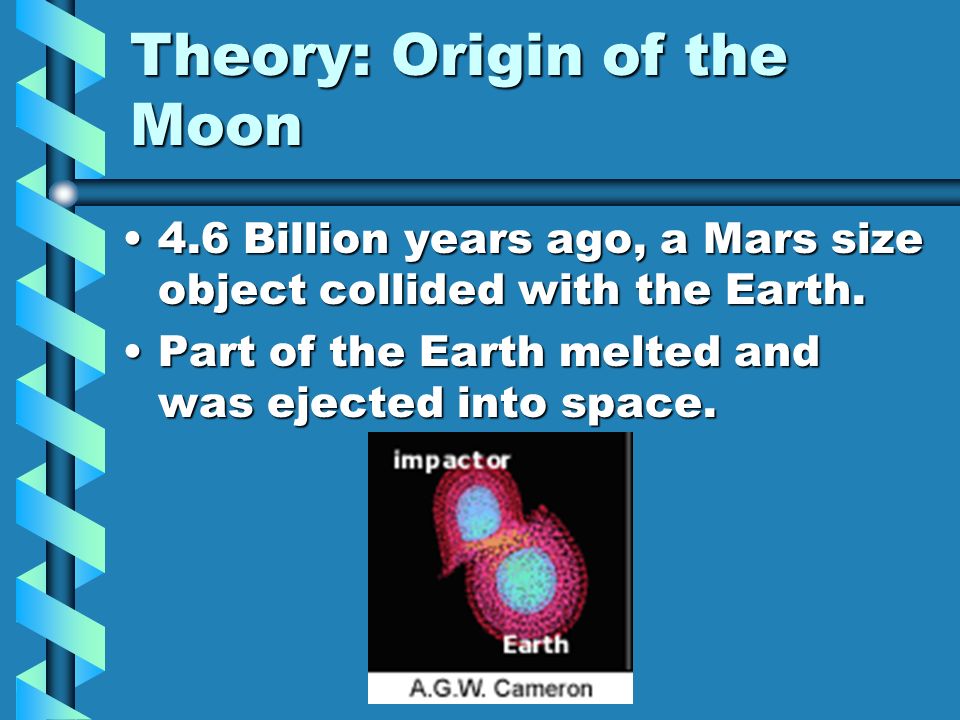 Theory: Origin of the Moon

• 4.6 Billion years ago, a Mars size object collided with the Earth.
• Part of the Earth melted and was ejected into space.

impactor
Earth
A.G.W. Cameron